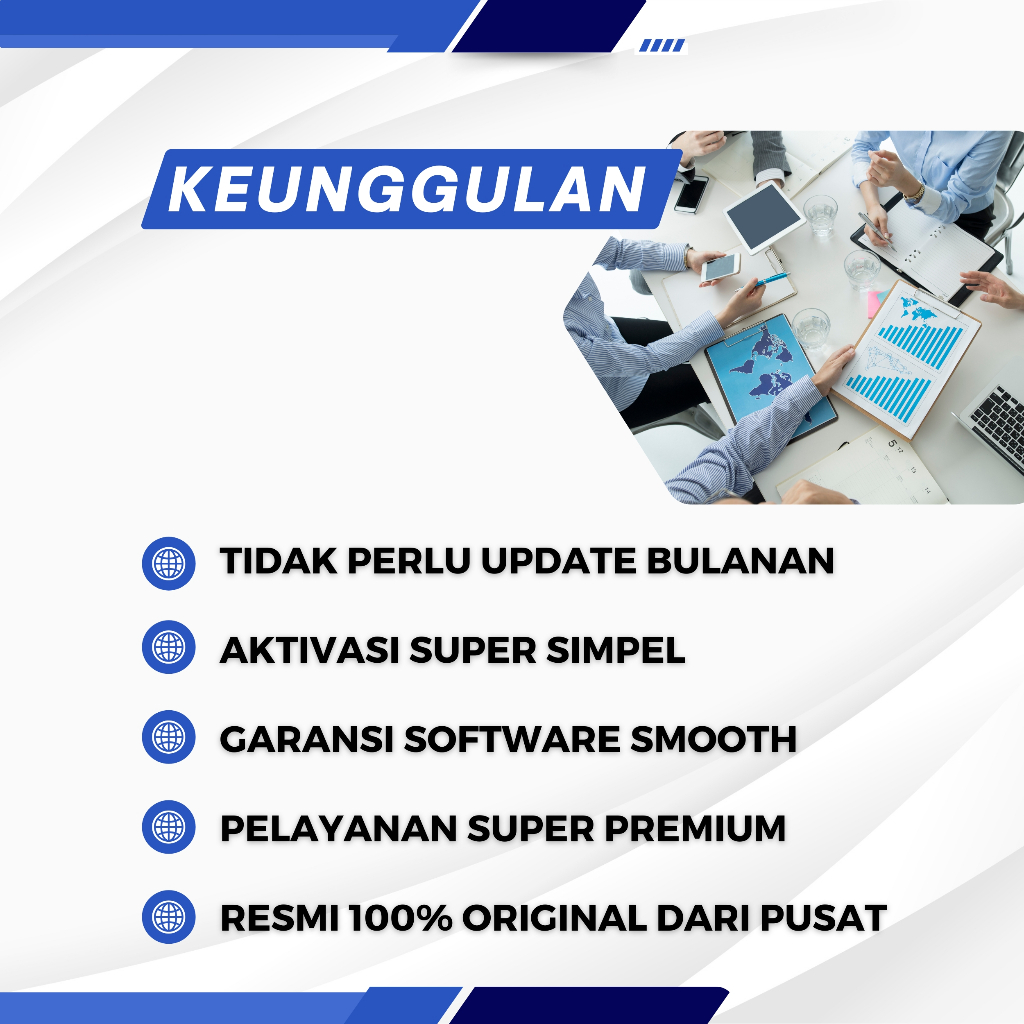 KEUNGGULAN

TIDAK PERLU UPDATE BULANAN

AKTIVASI SUPER SIMPEL

GARANSI SOFTWARE SMOOTH

PELAYANAN SUPER PREMIUM

RESMI 100% ORIGINAL DARI PUSAT